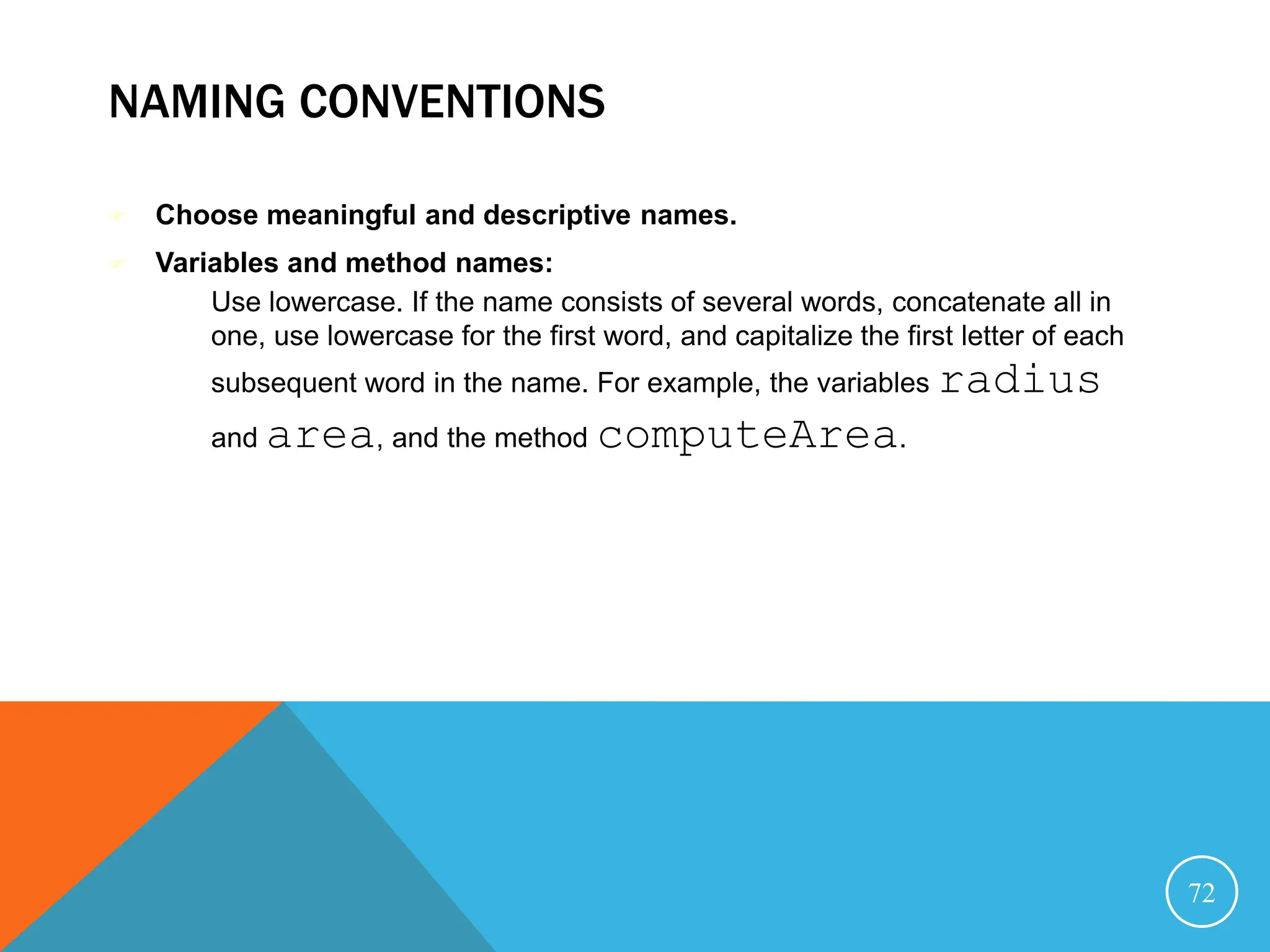 NAMING CONVENTIONS

Choose meaningful and descriptive names.

Variables and method names:

Use lowercase. If the name consists of several words, concatenate all in one, use lowercase for the first word, and capitalize the first letter of each subsequent word in the name. For example, the variables radius and area, and the method computeArea.

72